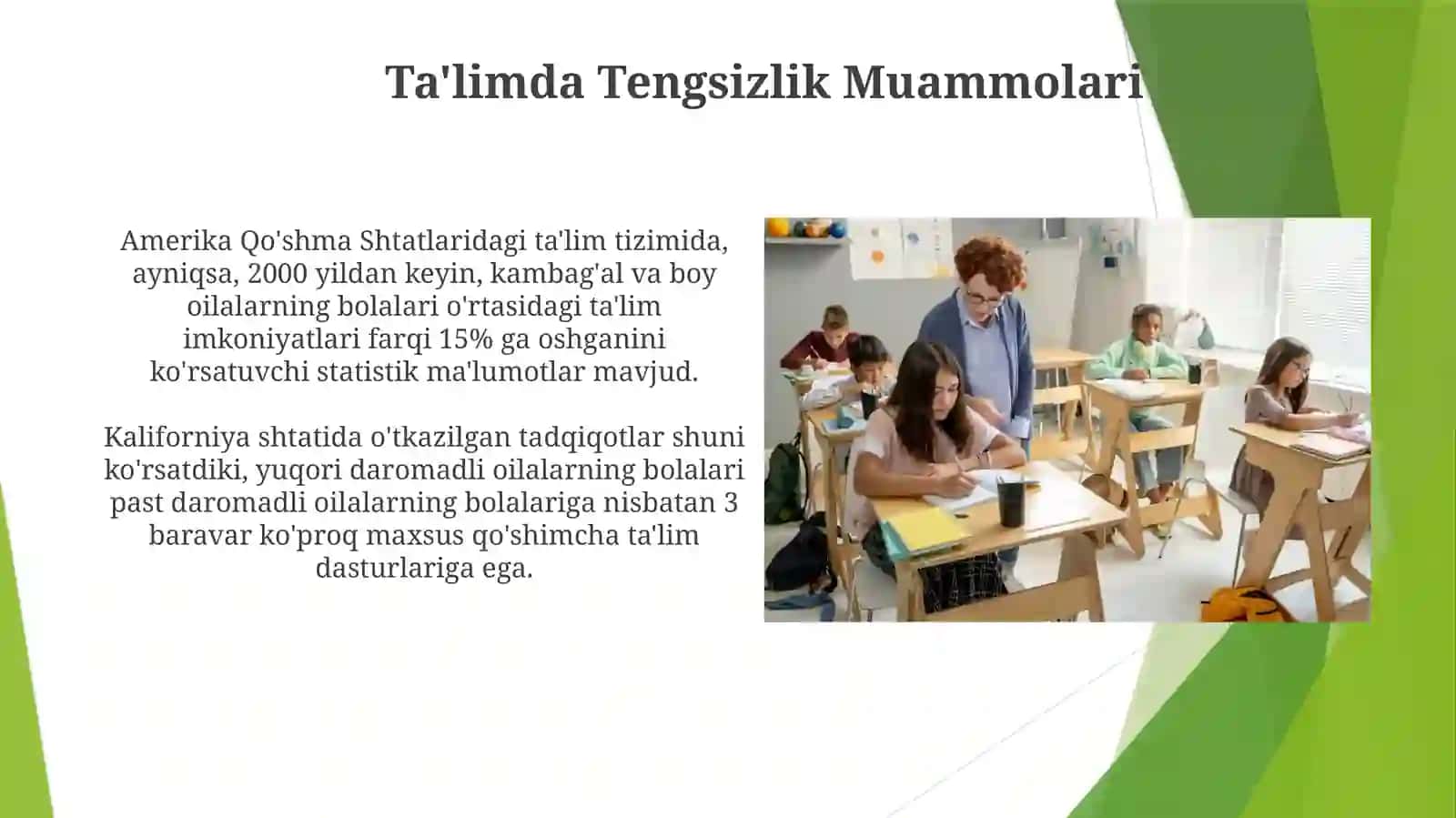 Ta'limda Tengsizlik Muammolari

Amerika Qo'shma Shtatlaridagi ta'lim tizimida, ayniqsa, 2000 yildan keyin, kambag'al va boy oilalarning bolalari o'rtasidagi ta'lim imkoniyatlari farqi 15% ga oshganini ko'rsatuvchi statistik ma'lumotlar mavjud.

Kaliforniya shtatida o'tkazilgan tadqiqotlar shuni ko'rsatdiki, yuqori daromadli oilalarning bolalari past daromadli oilalarning bolalariga nisbatan 3 baravar ko'proq maxsus qo'shimcha ta'lim dasturlariga ega.